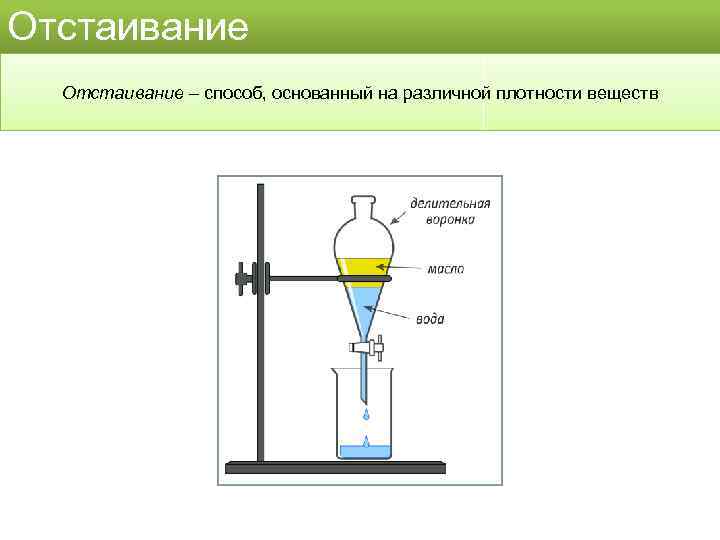 Отстаивание

Отстаивание – способ, основанный на различной плотности веществ

делительная воронка

масло

вода